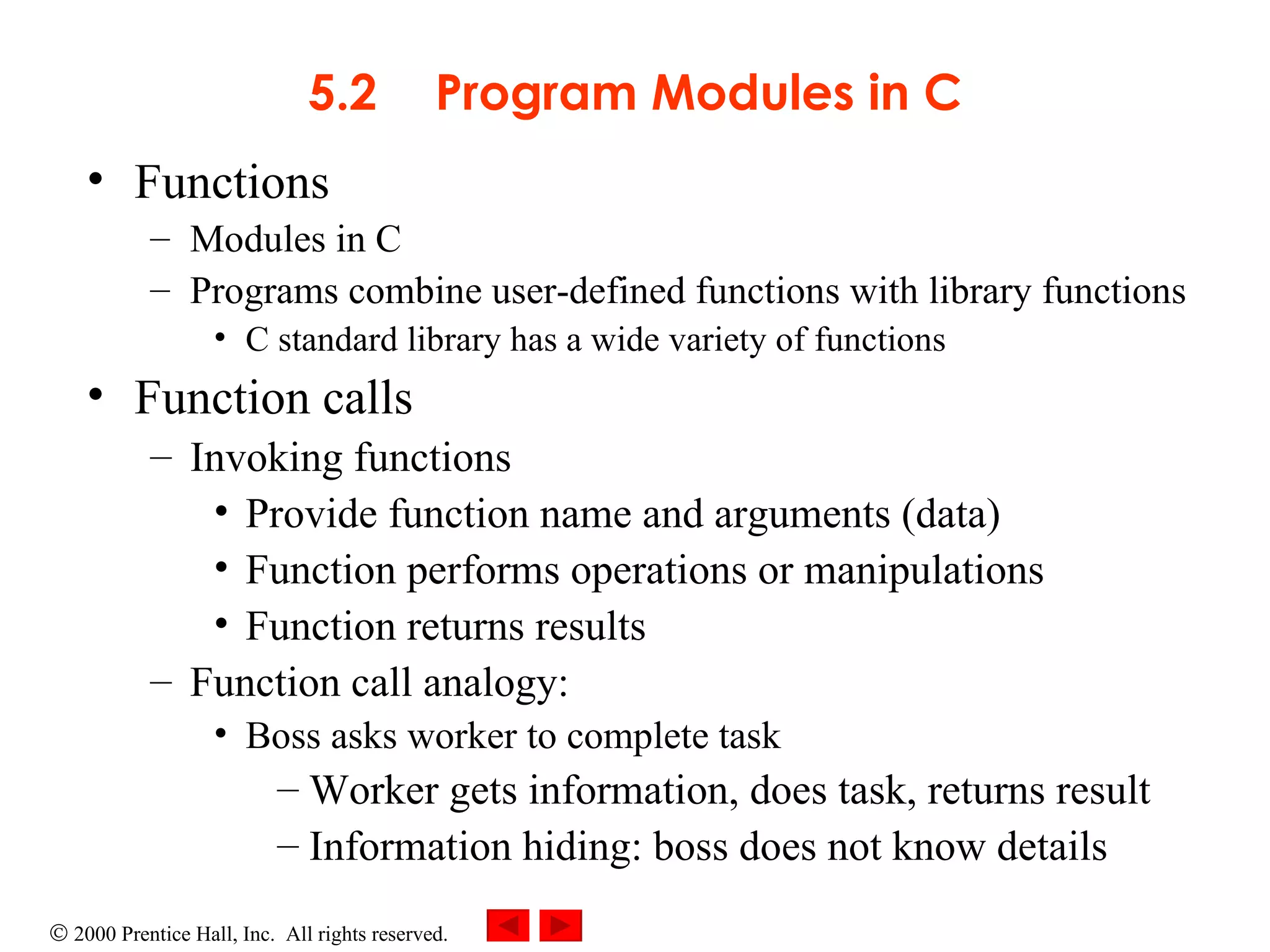 5.2 Program Modules in C

• Functions
– Modules in C
– Programs combine user-defined functions with library functions
• C standard library has a wide variety of functions

• Function calls
– Invoking functions
• Provide function name and arguments (data)
• Function performs operations or manipulations
• Function returns results
– Function call analogy:
• Boss asks worker to complete task
– Worker gets information, does task, returns result
– Information hiding: boss does not know details

© 2000 Prentice Hall, Inc. All rights reserved.